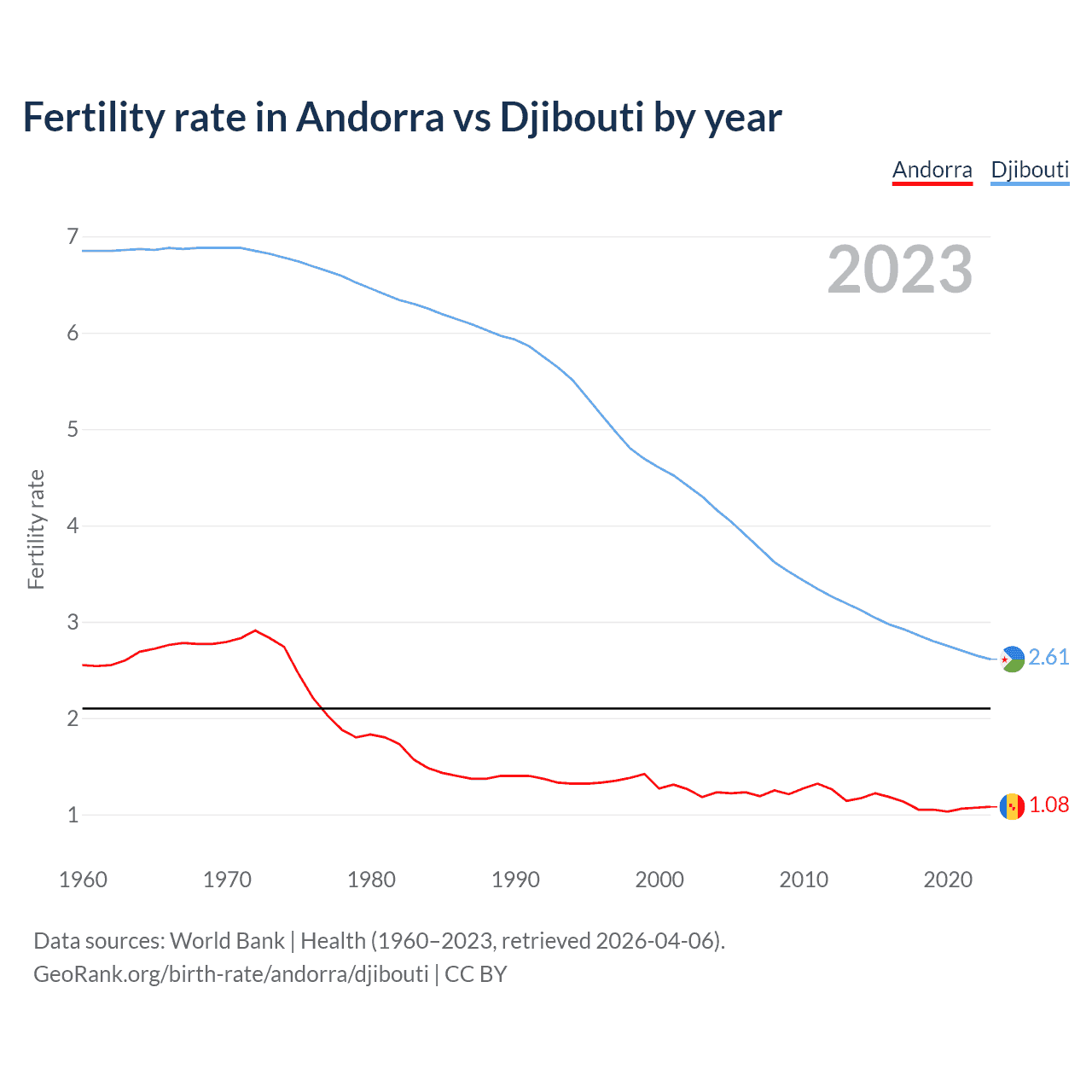 Fertility rate in Andorra vs Djibouti by year

Andorra Djibouti

2023

Fertility rate

7
6
5
4
3
2
1

2.61
1.08

1960 1970 1980 1990 2000 2010 2020

Data sources: World Bank | Health (1960–2023, retrieved 2026-04-06).
GeoRank.org/birth-rate/andorra/djibouti | CC BY